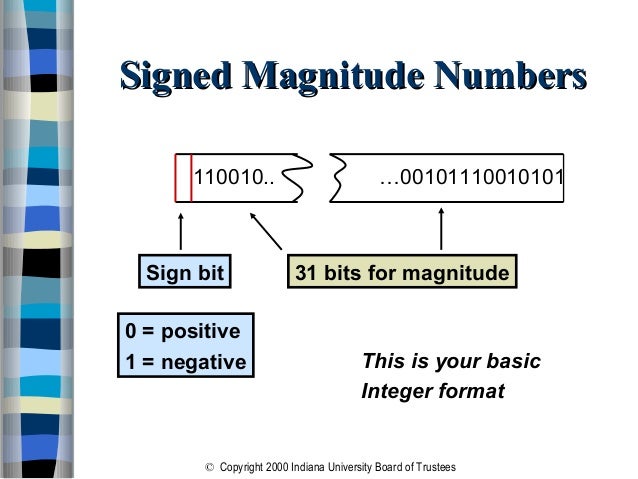 Signed Magnitude Numbers

110010..

...00101110010101

Sign bit

31 bits for magnitude

0 = positive
1 = negative

This is your basic Integer format

© Copyright 2000 Indiana University Board of Trustees